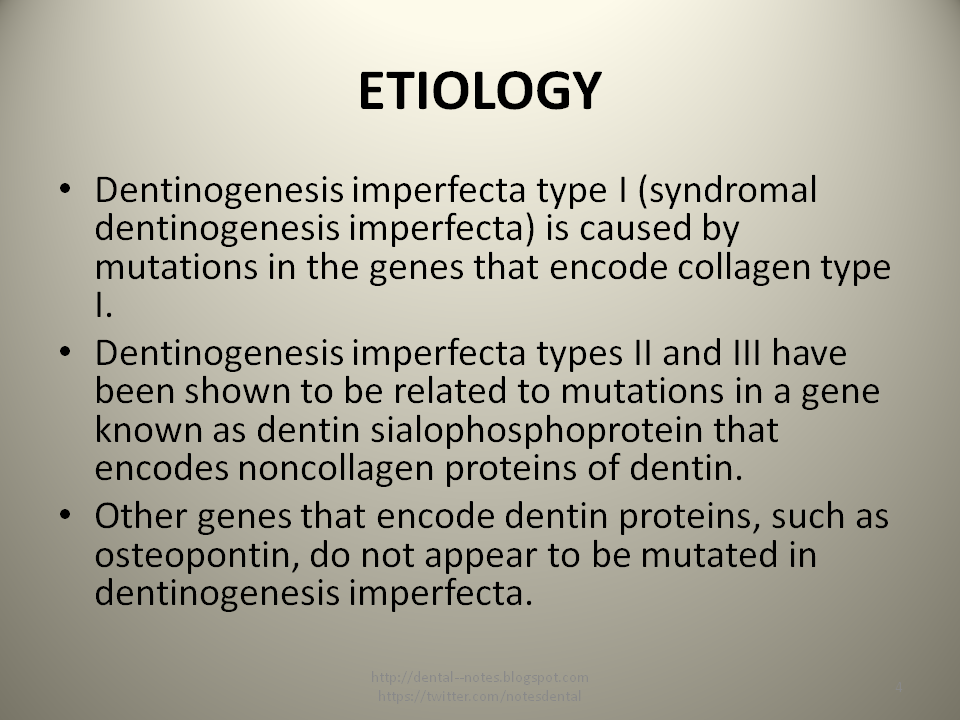 ETIOLOGY

• Dentinogenesis imperfecta type I (syndromal dentinogenesis imperfecta) is caused by mutations in the genes that encode collagen type I.

• Dentinogenesis imperfecta types II and III have been shown to be related to mutations in a gene known as dentin sialophosphoprotein that encodes noncollagen proteins of dentin.

• Other genes that encode dentin proteins, such as osteopontin, do not appear to be mutated in dentinogenesis imperfecta.

http://dental--notes.blogspot.com
https://twitter.com/notesdental

4